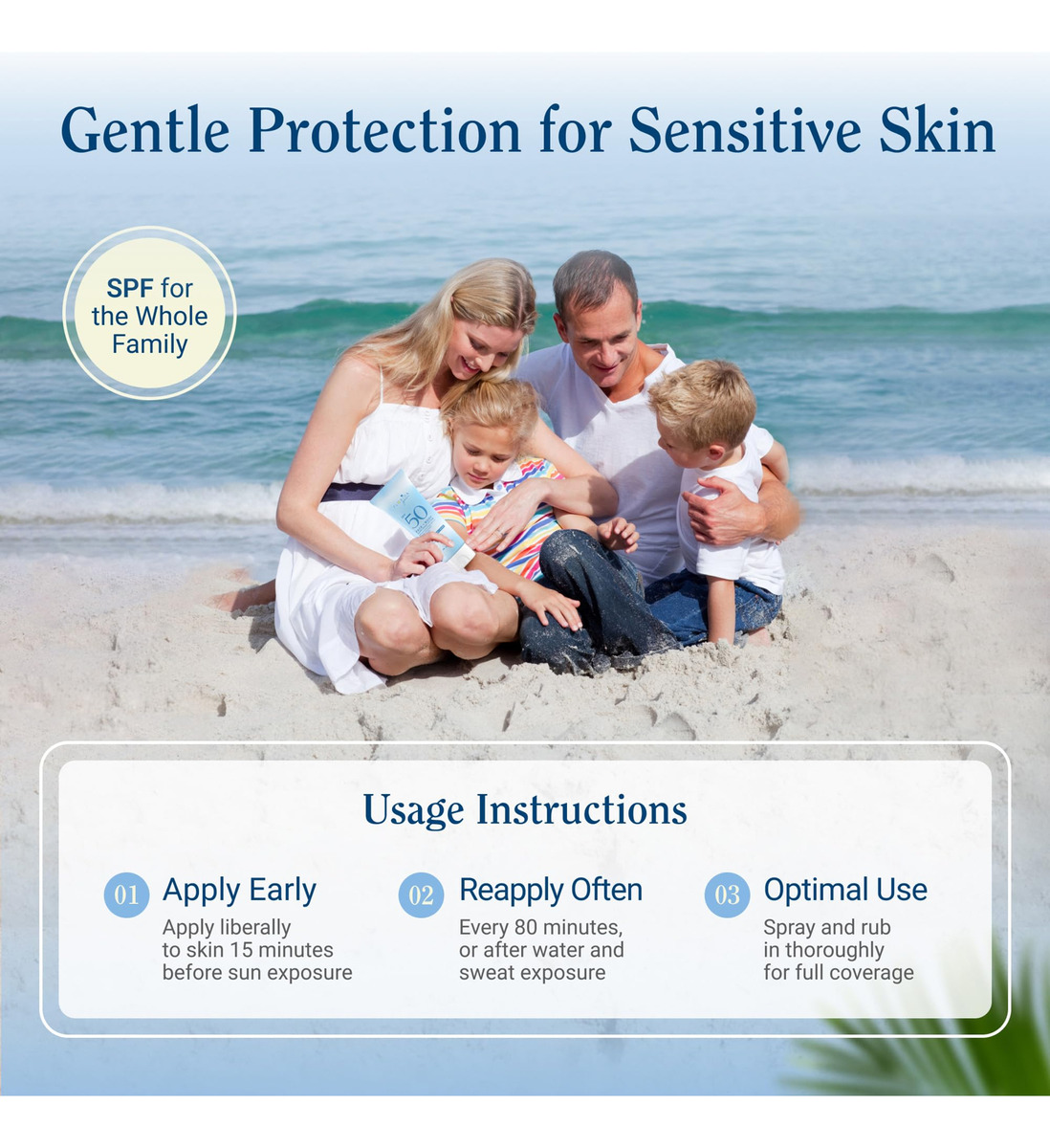 Gentle Protection for Sensitive Skin

SPF for the Whole Family

50

Usage Instructions

01 Apply Early
Apply liberally to skin 15 minutes before sun exposure

02 Reapply Often
Every 80 minutes, or after water and sweat exposure

03 Optimal Use
Spray and rub in thoroughly for full coverage